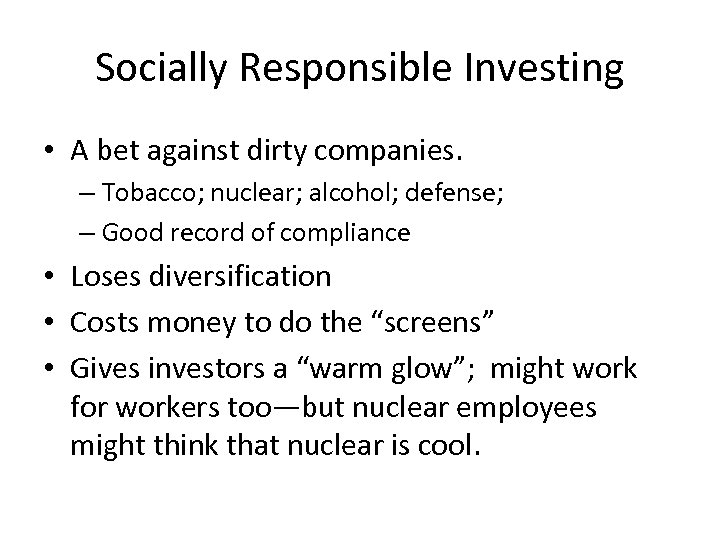 Socially Responsible Investing

• A bet against dirty companies.
– Tobacco; nuclear; alcohol; defense;
– Good record of compliance
• Loses diversification
• Costs money to do the “screens”
• Gives investors a “warm glow”; might work for workers too—but nuclear employees might think that nuclear is cool.